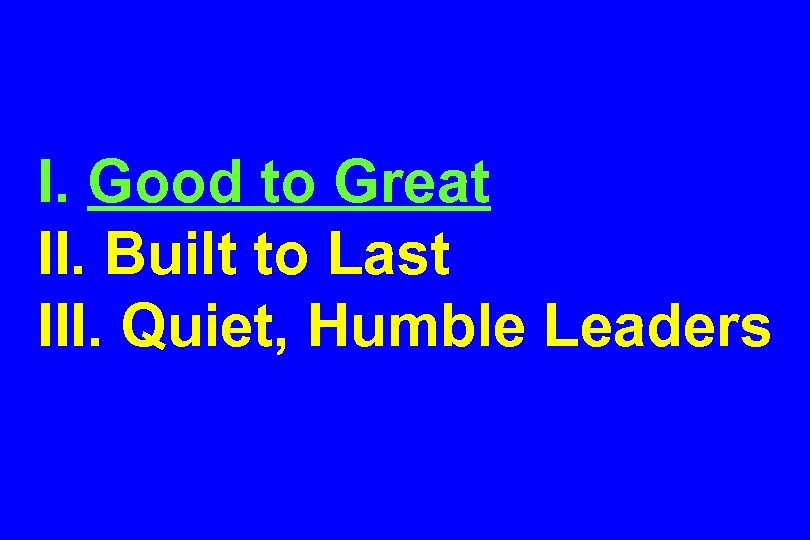 I. Good to Great
II. Built to Last
III. Quiet, Humble Leaders